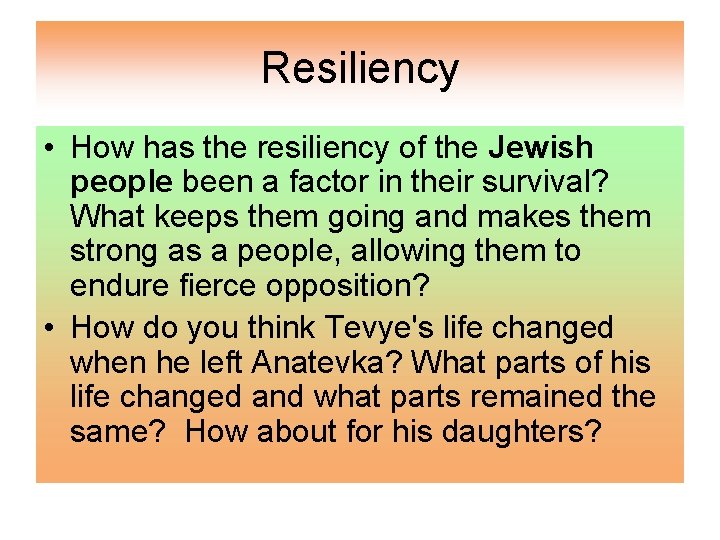 Resiliency

• How has the resiliency of the Jewish people been a factor in their survival? What keeps them going and makes them strong as a people, allowing them to endure fierce opposition?
• How do you think Tevye's life changed when he left Anatevka? What parts of his life changed and what parts remained the same? How about for his daughters?